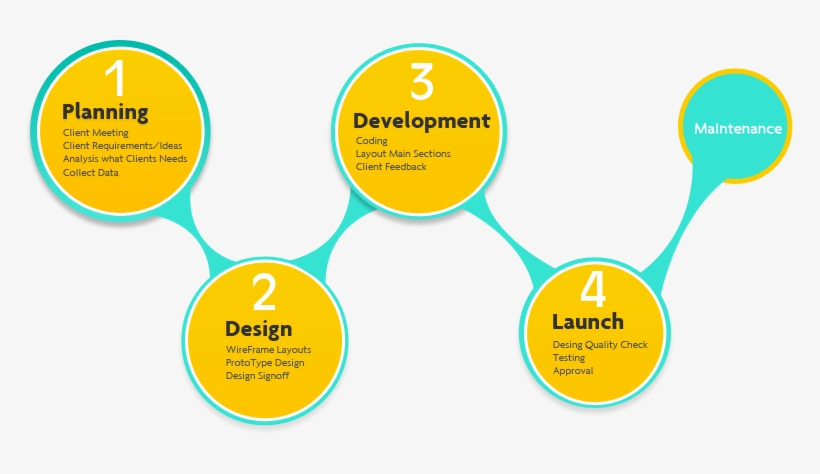 1
Planning
Client Meeting
Client Requirements/Ideas
Analysis what Clients Needs
Collect Data

2
Design
WireFrame Layouts
ProtoType Design
Design Signoff

3
Development
Coding
Layout Main Sections
Client Feedback

4
Launch
Desing Quality Check
Testing
Approval

Maintenance